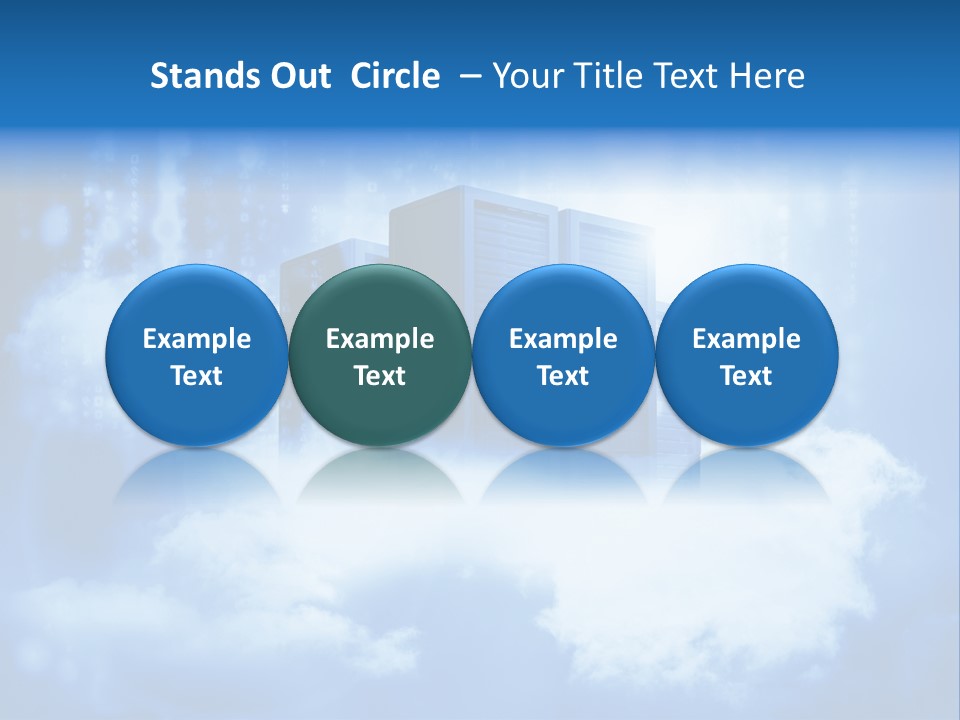 Stands Out Circle – Your Title Text Here

Example Text

Example Text

Example Text

Example Text